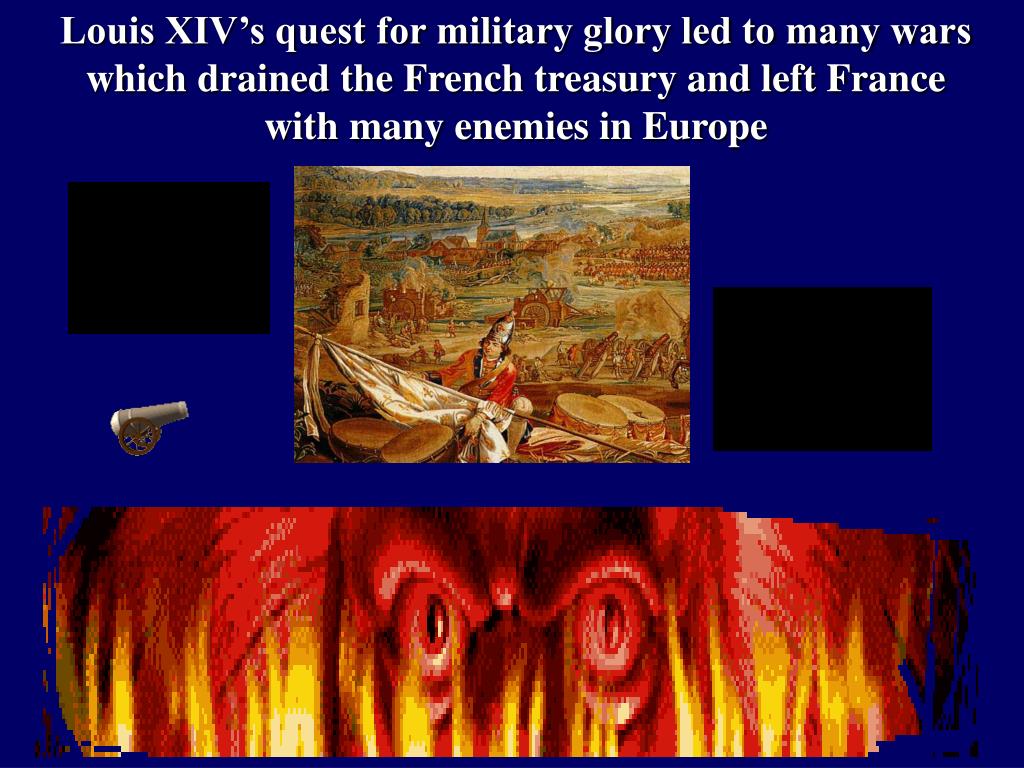 Louis XIV’s quest for military glory led to many wars which drained the French treasury and left France with many enemies in Europe